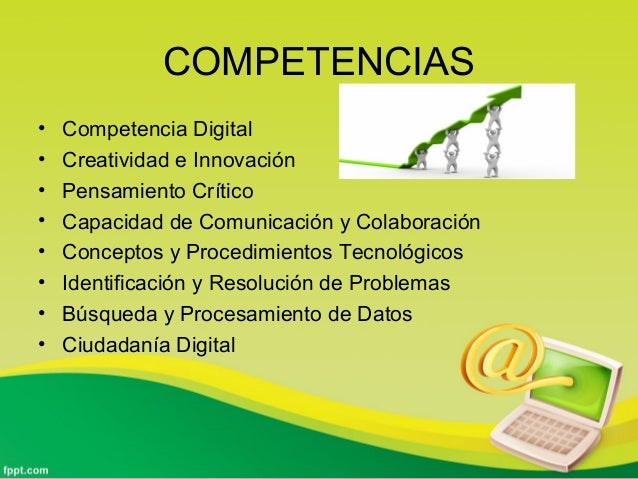 COMPETENCIAS

• Competencia Digital
• Creatividad e Innovación
• Pensamiento Crítico
• Capacidad de Comunicación y Colaboración
• Conceptos y Procedimientos Tecnológicos
• Identificación y Resolución de Problemas
• Búsqueda y Procesamiento de Datos
• Ciudadanía Digital

@

fppt.com